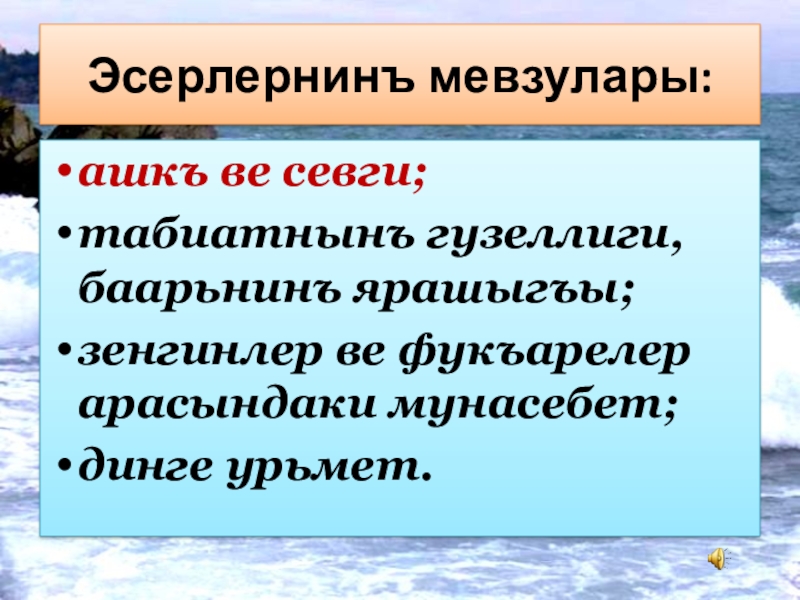 Эсерлернинъ мевзулары:

• ашкъ ве севги;

• табиатнынъ гузеллиги, баарьнинъ ярашыгъы;

• зенгинлер ве фукъарелер арасындаки мунасебет;

• динге урьмет.